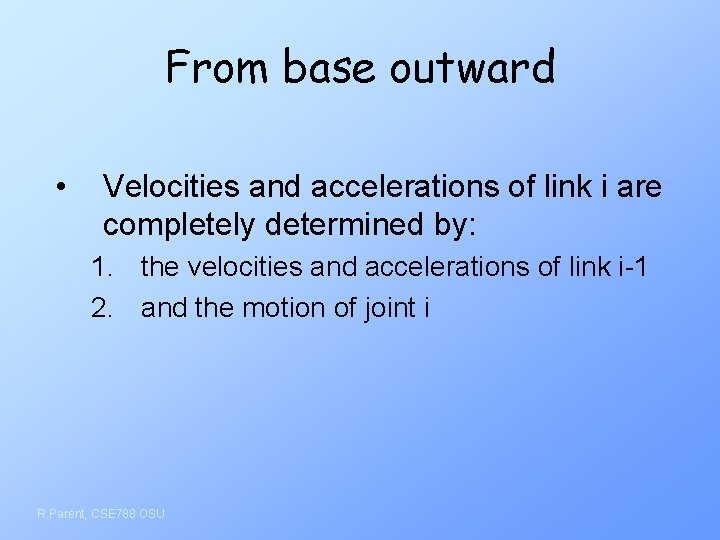 From base outward

• Velocities and accelerations of link i are completely determined by:

1. the velocities and accelerations of link i-1
2. and the motion of joint i

R.Parent, CSE788 OSU